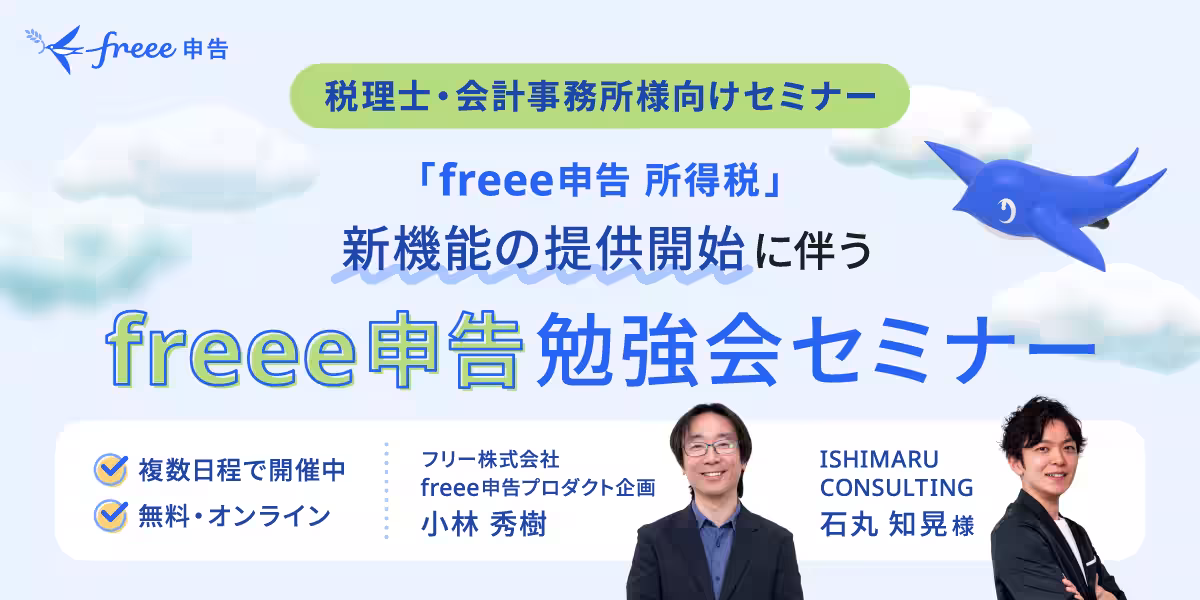 freee 申告

税理士・会計事務所様向けセミナー

「freee申告 所得税」
新機能の提供開始に伴う

freee申告 勉強会セミナー

複数日程で開催中
無料・オンライン

フリー株式会社
freee申告プロダクト企画
小林 秀樹

ISHIMARU CONSULTING
石丸 知晃 様